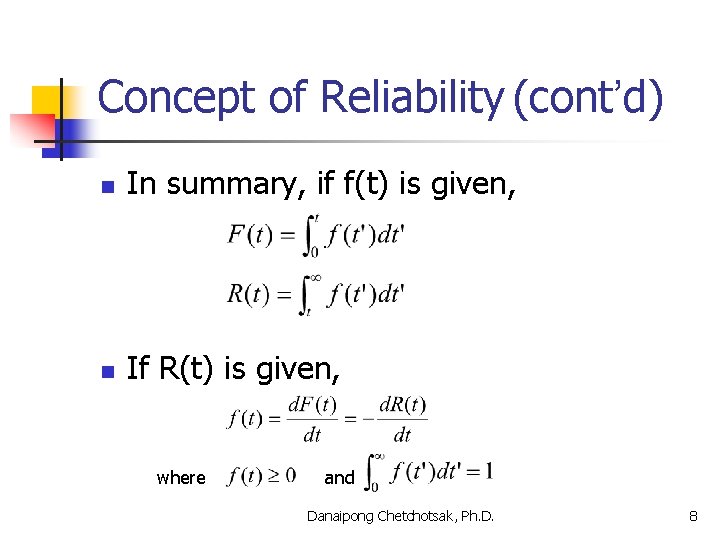 Concept of Reliability (cont'd)

In summary, if f(t) is given,

$F(t) = \int_0^t f(t')dt'$

$R(t) = \int_t^\infty f(t')dt'$

If R(t) is given,

$f(t) = \frac{dF(t)}{dt} = -\frac{dR(t)}{dt}$

where $f(t) \geq 0$ and $\int_0^\infty f(t')dt' = 1$

Danaipong Chetchotsak, Ph.D.

8